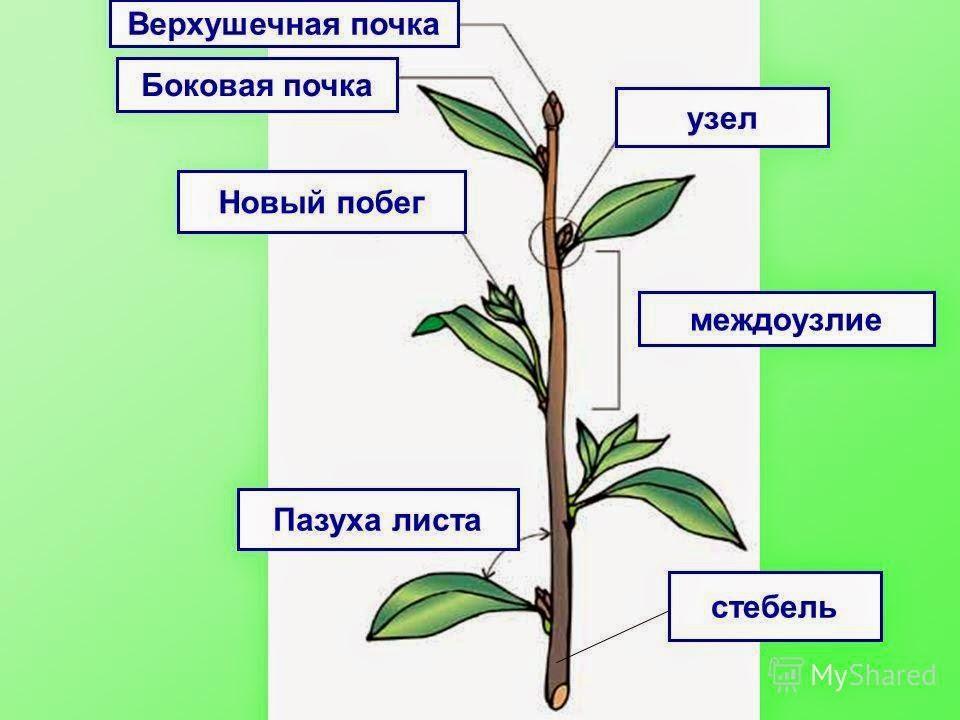 Верхушечная почка

Боковая почка

узел

Новый побег

междоузлие

Пазуха листа

стебель

MyShared